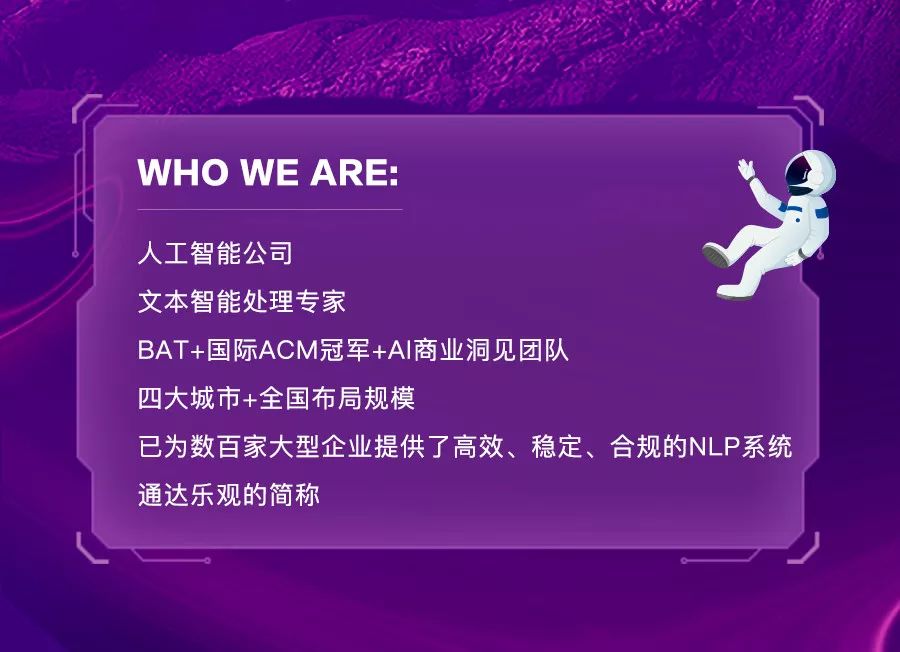 WHO WE ARE:

人工智能公司

文本智能处理专家

BAT+国际ACM冠军+AI商业洞见团队

四大城市+全国布局规模

已为数百家大型企业提供了高效、稳定、合规的NLP系统

通达乐观的简称